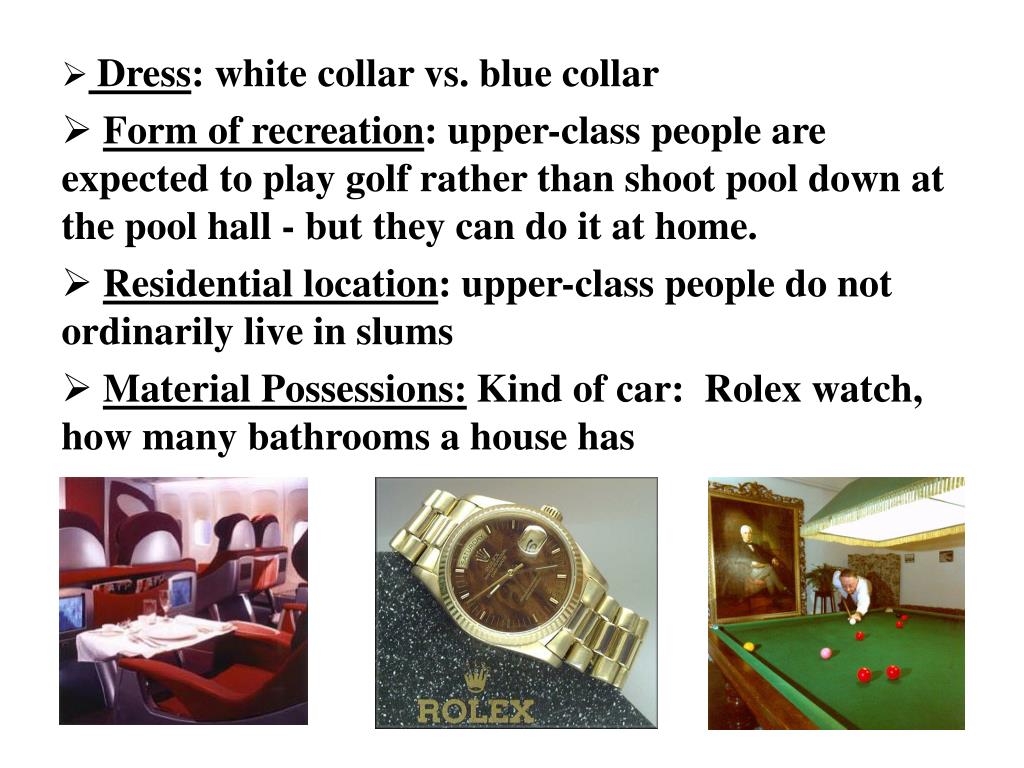 ➢ Dress: white collar vs. blue collar

➢ Form of recreation: upper-class people are expected to play golf rather than shoot pool down at the pool hall - but they can do it at home.

➢ Residential location: upper-class people do not ordinarily live in slums

➢ Material Possessions: Kind of car:  Rolex watch, how many bathrooms a house has

ROLEX